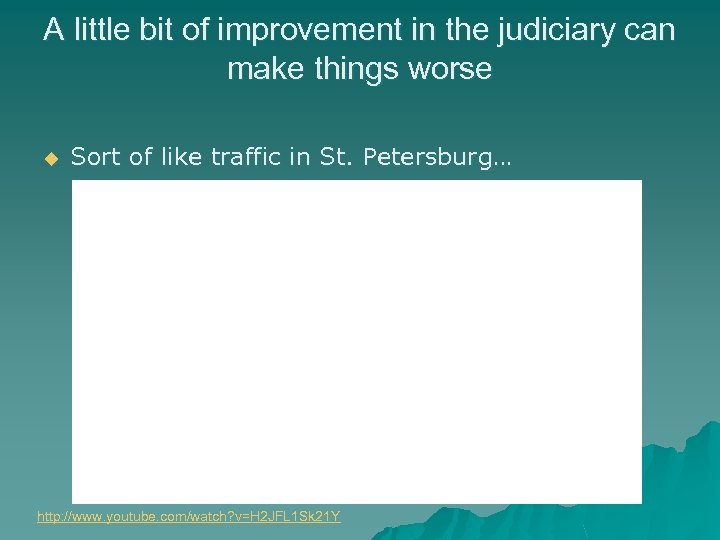 A little bit of improvement in the judiciary can make things worse

Sort of like traffic in St. Petersburg…

http://www.youtube.com/watch?v=H2JFL1Sk21Y